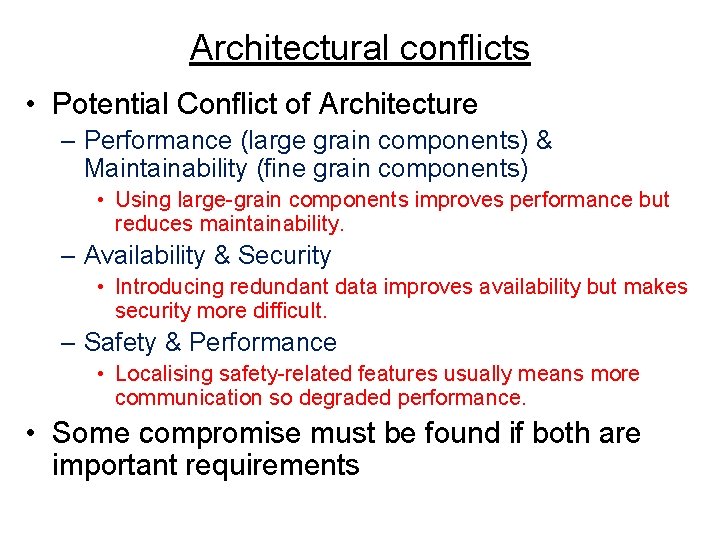 Architectural conflicts

• Potential Conflict of Architecture
– Performance (large grain components) & Maintainability (fine grain components)
• Using large-grain components improves performance but reduces maintainability.
– Availability & Security
• Introducing redundant data improves availability but makes security more difficult.
– Safety & Performance
• Localising safety-related features usually means more communication so degraded performance.
• Some compromise must be found if both are important requirements